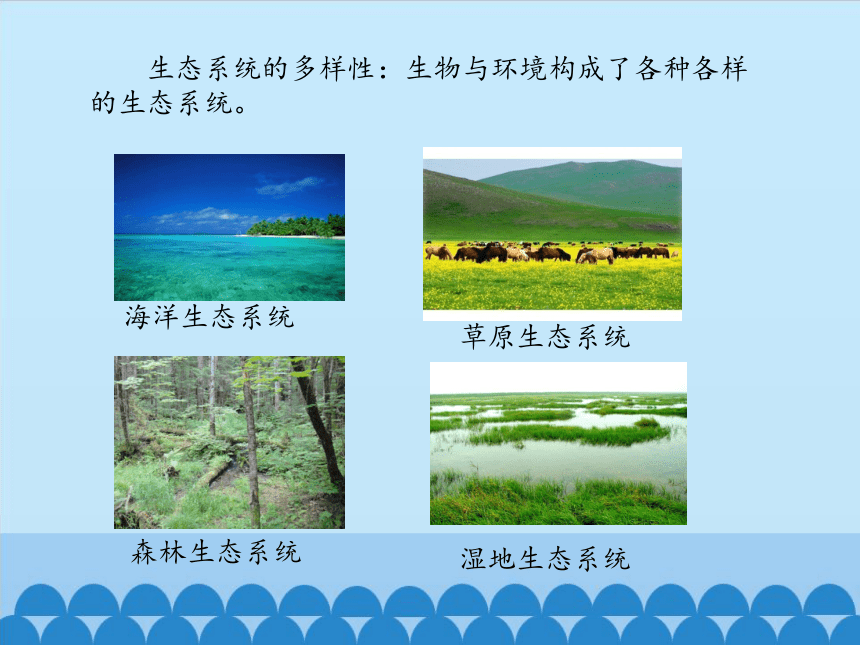 生态系统的多样性：生物与环境构成了各种各样的生态系统。

海洋生态系统

草原生态系统

森林生态系统

湿地生态系统